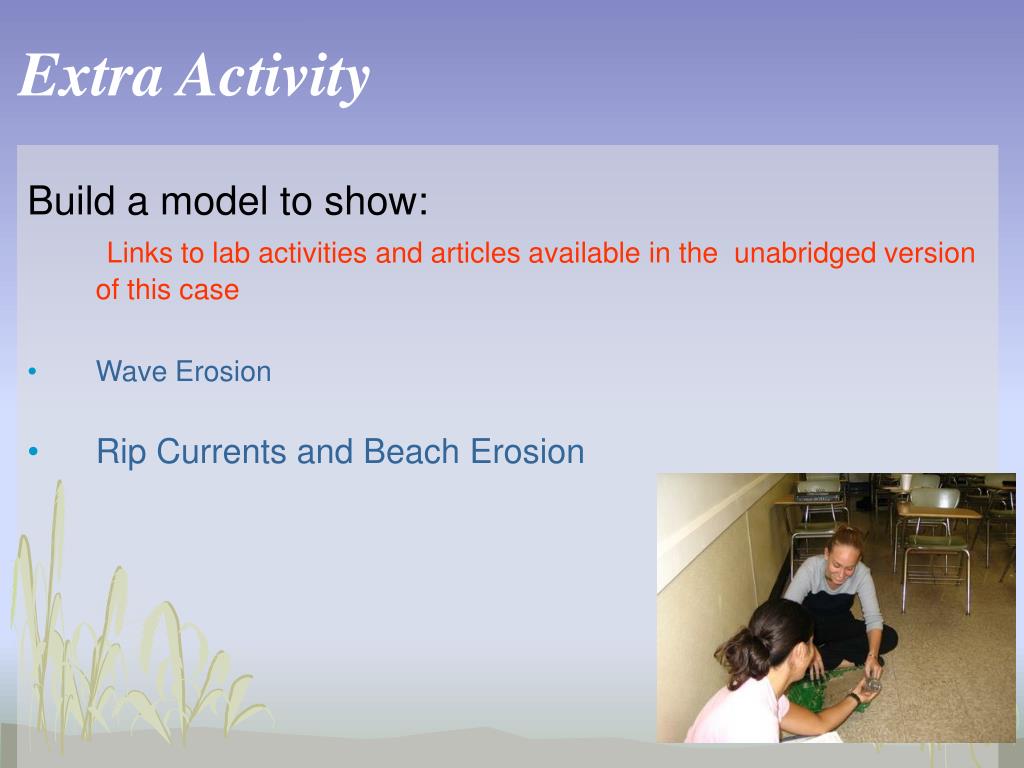 Extra Activity

Build a model to show:

Links to lab activities and articles available in the unabridged version of this case

• Wave Erosion

• Rip Currents and Beach Erosion